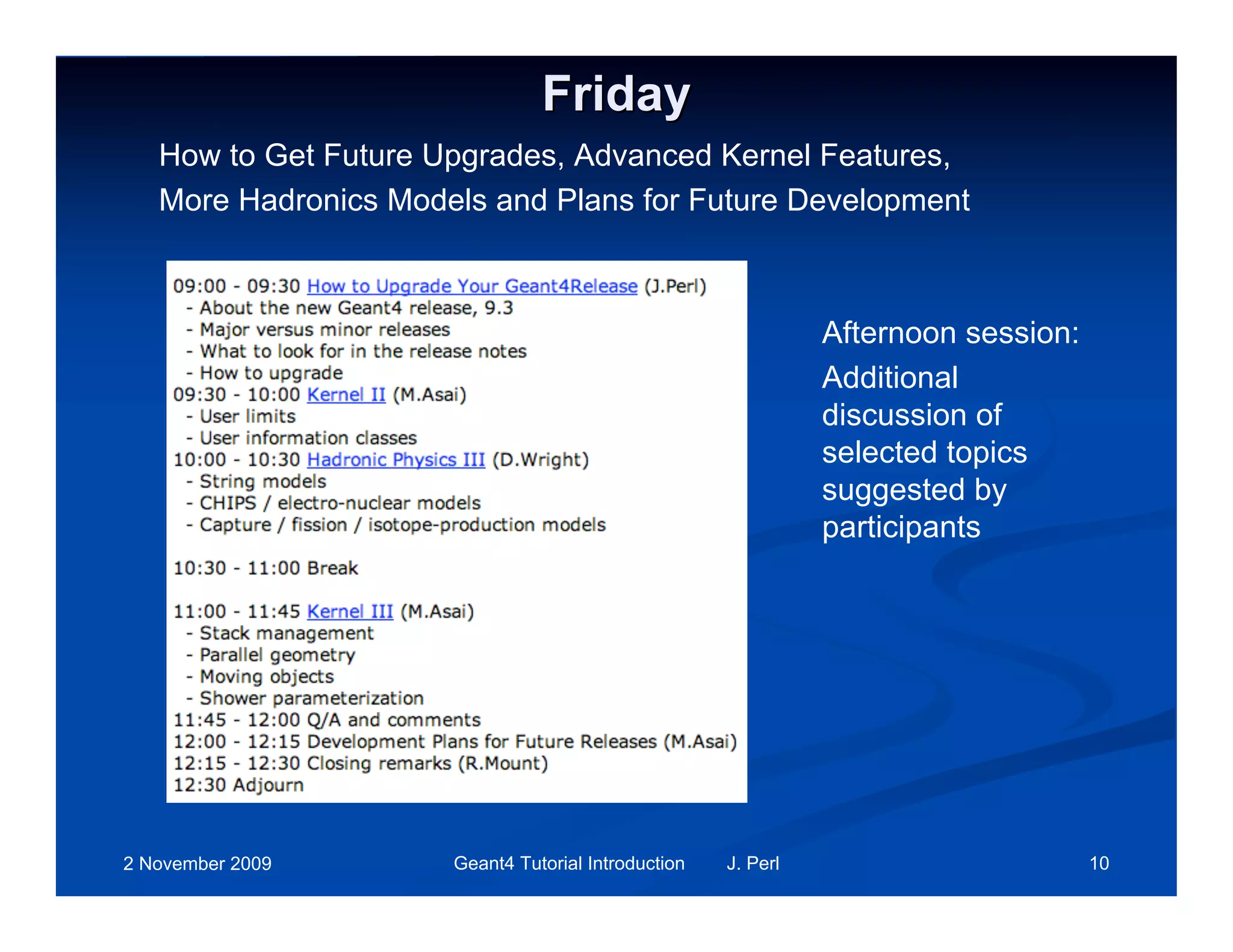 Friday

How to Get Future Upgrades, Advanced Kernel Features, More Hadronics Models and Plans for Future Development

09:00 - 09:30 How to Upgrade Your Geant4Release (J.Perl)
- About the new Geant4 release, 9.3
- Major versus minor releases
- What to look for in the release notes
- How to upgrade
09:30 - 10:00 Kernel II (M.Asai)
- User limits
- User information classes
10:00 - 10:30 Hadronic Physics III (D.Wright)
- String models
- CHIPS / electro-nuclear models
- Capture / fission / isotope-production models

10:30 - 11:00 Break

11:00 - 11:45 Kernel III (M.Asai)
- Stack management
- Parallel geometry
- Moving objects
- Shower parameterization
11:45 - 12:00 Q/A and comments
12:00 - 12:15 Development Plans for Future Releases (M.Asai)
12:15 - 12:30 Closing remarks (R.Mount)
12:30 Adjourn

Afternoon session:

Additional discussion of selected topics suggested by participants

2 November 2009

Geant4 Tutorial Introduction J. Perl

10